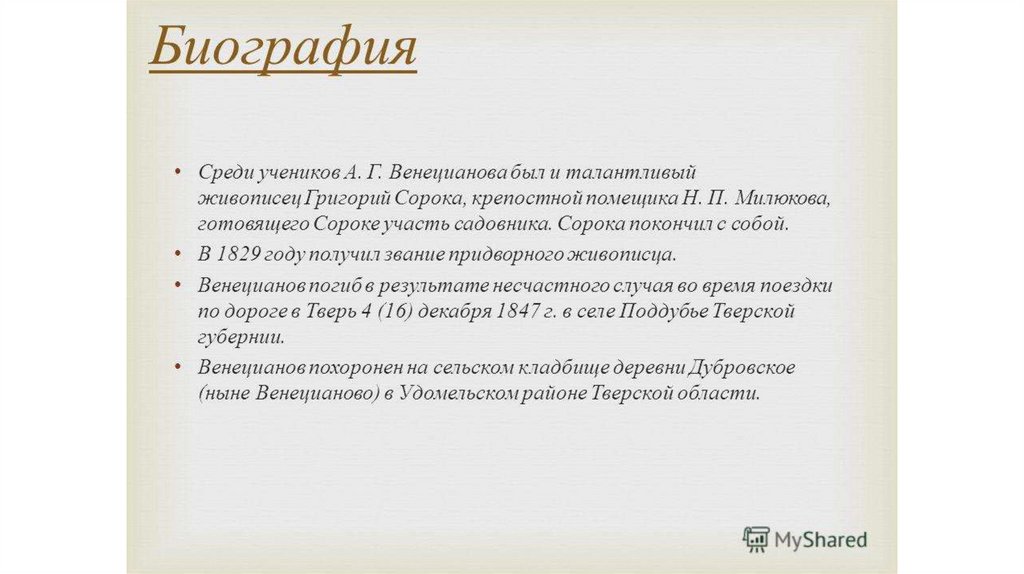 Биография

• Среди учеников А. Г. Венецианова был и талантливый живописец Григорий Сорока, крепостной помещика Н. П. Милюкова, готовящего Сороке участь садовника. Сорока покончил с собой.
• В 1829 году получил звание придворного живописца.
• Венецианов погиб в результате несчастного случая во время поездки по дороге в Тверь 4 (16) декабря 1847 г. в селе Поддубье Тверской губернии.
• Венецианов похоронен на сельском кладбище деревни Дубровское (ныне Венецианово) в Удомельском районе Тверской области.

MyShared